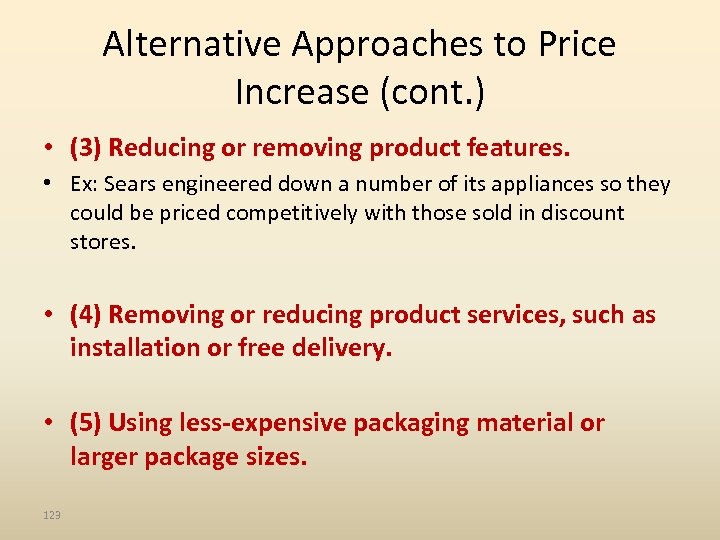 Alternative Approaches to Price Increase (cont.)

• (3) Reducing or removing product features.

• Ex: Sears engineered down a number of its appliances so they could be priced competitively with those sold in discount stores.

• (4) Removing or reducing product services, such as installation or free delivery.

• (5) Using less-expensive packaging material or larger package sizes.

129